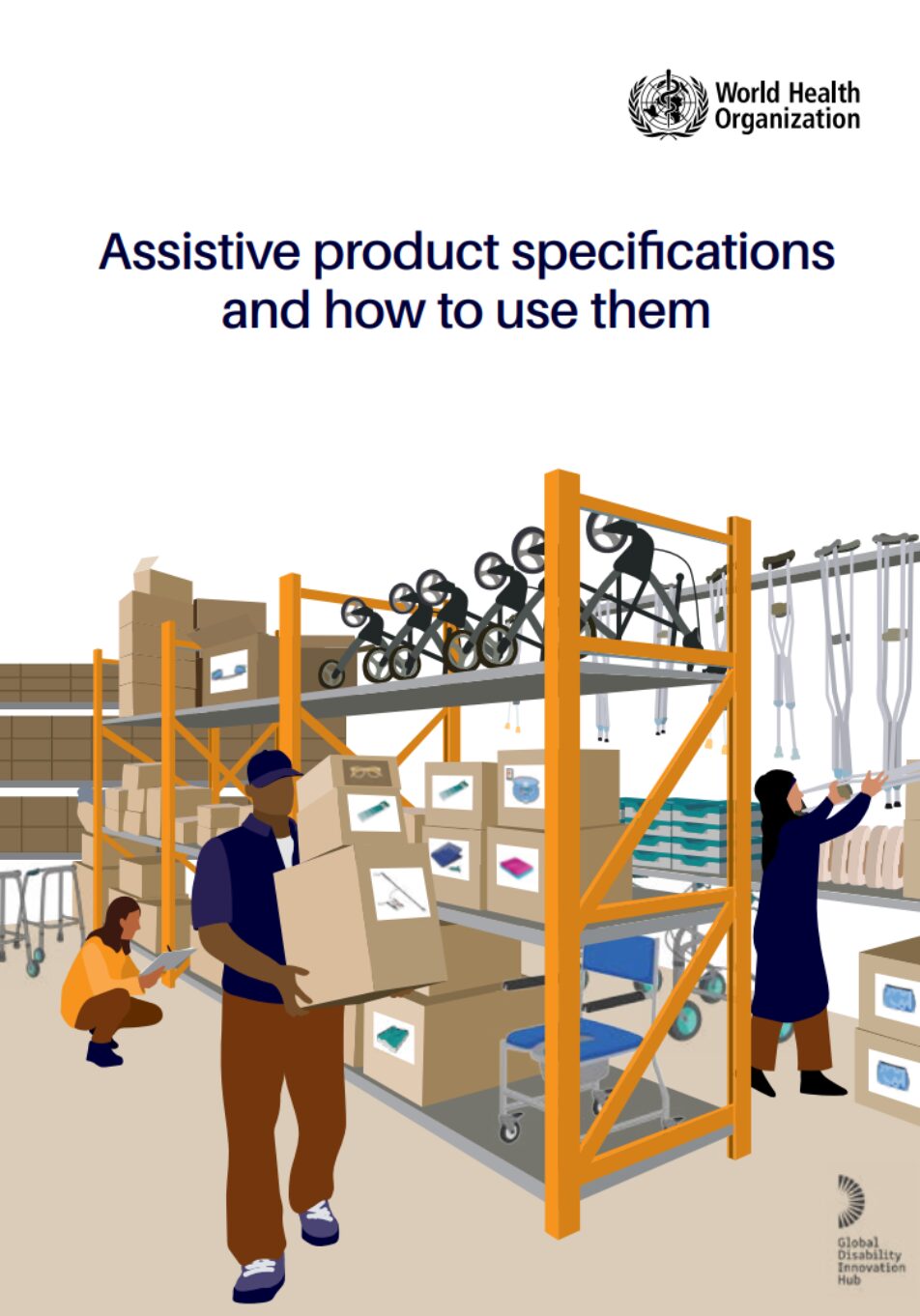 World Health Organization

Assistive product specifications and how to use them

Global Disability Innovation Hub